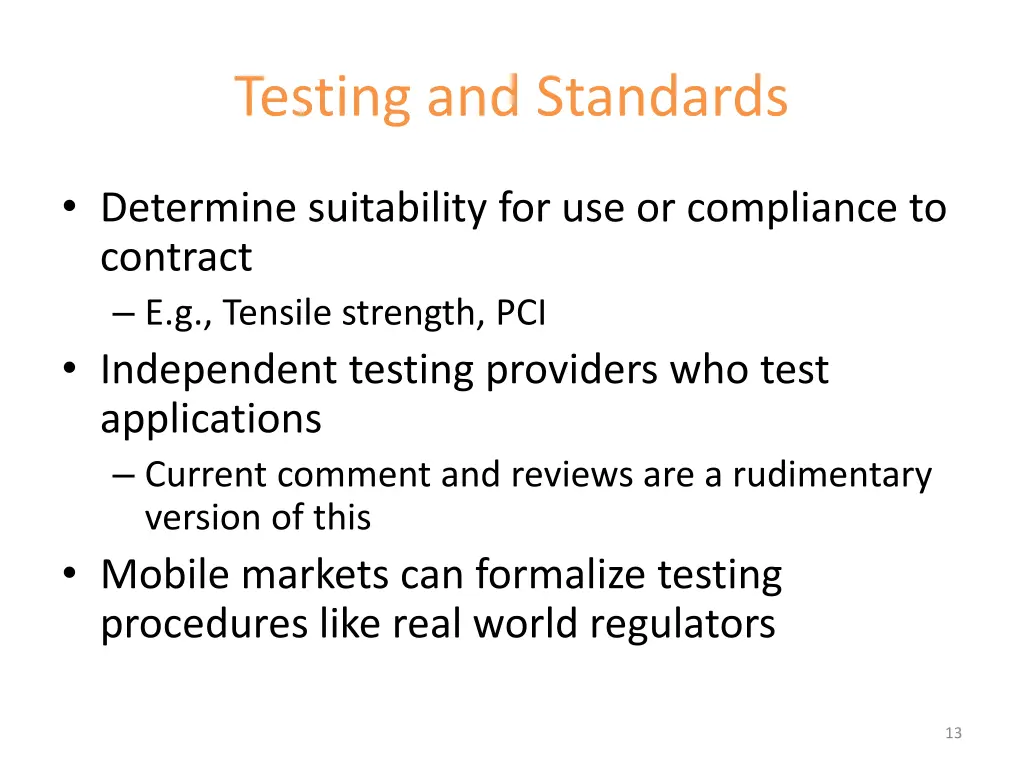 Testing and Standards

• Determine suitability for use or compliance to contract
  – E.g., Tensile strength, PCI
• Independent testing providers who test applications
  – Current comment and reviews are a rudimentary version of this
• Mobile markets can formalize testing procedures like real world regulators

13